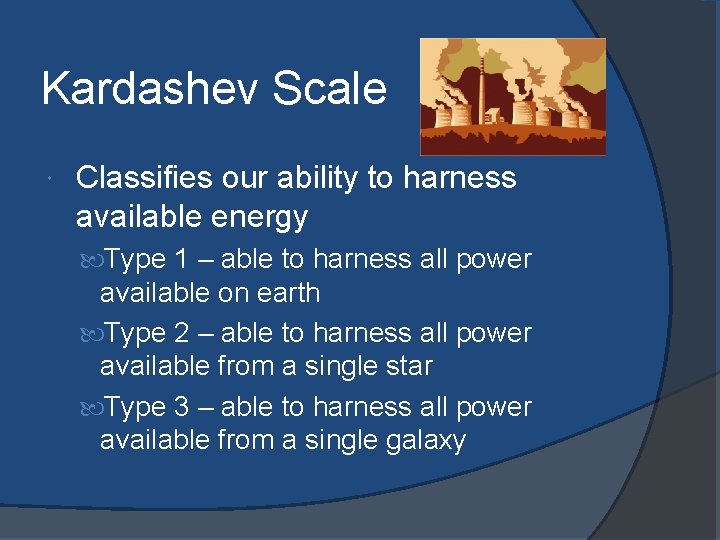 Kardashev Scale

Classifies our ability to harness available energy

Type 1 – able to harness all power available on earth

Type 2 – able to harness all power available from a single star

Type 3 – able to harness all power available from a single galaxy